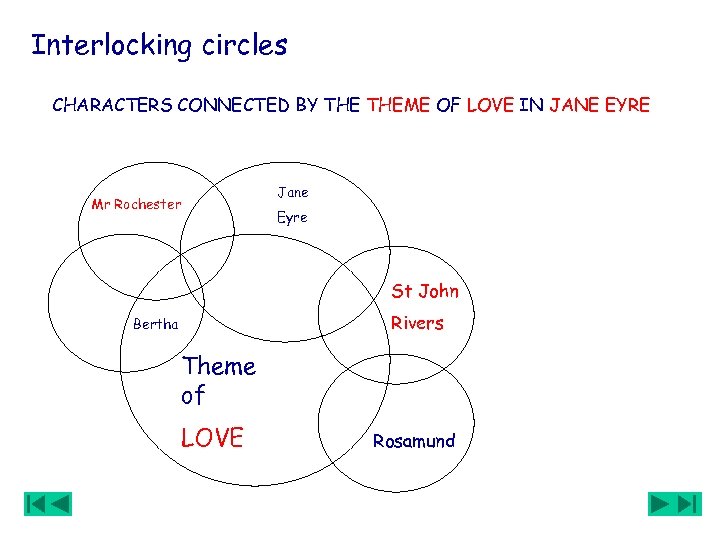 Interlocking circles

CHARACTERS CONNECTED BY THE THEME OF LOVE IN JANE EYRE

Mr Rochester

Jane Eyre

St John Rivers

Bertha

Theme of LOVE

Rosamund